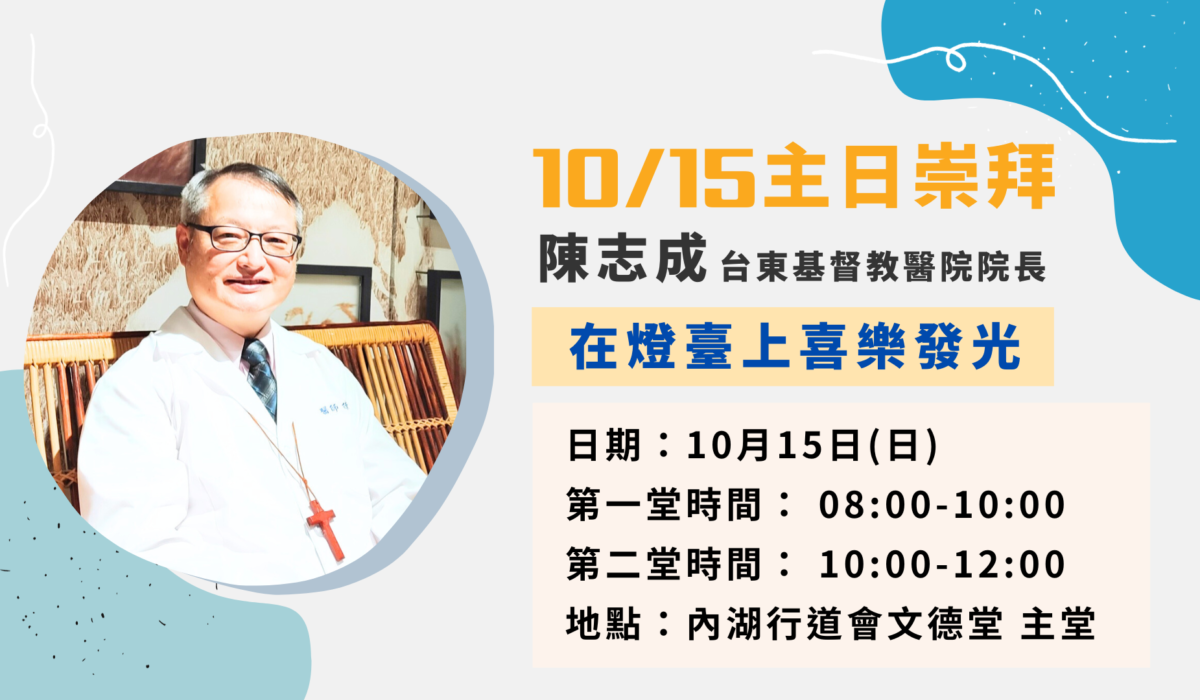 10/15主日崇拜

陳志成 台東基督教醫院院長

在燈臺上喜樂發光

日期：10月15日(日)
第一堂時間： 08:00-10:00
第二堂時間： 10:00-12:00
地點：內湖行道會文德堂 主堂